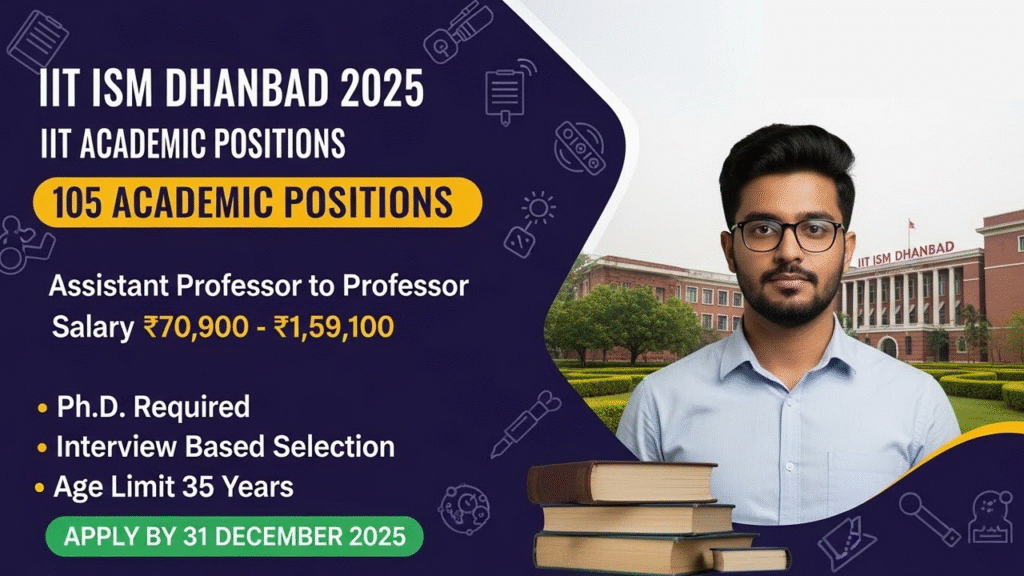 IIT ISM DHANBAD 2025
IIT ACADEMIC POSITIONS
105 ACADEMIC POSITIONS

Assistant Professor to Professor
Salary ₹70,900 - ₹1,59,100

• Ph.D. Required
• Interview Based Selection
• Age Limit 35 Years

APPLY BY 31 DECEMBER 2025

IIT ISM DHANBAD